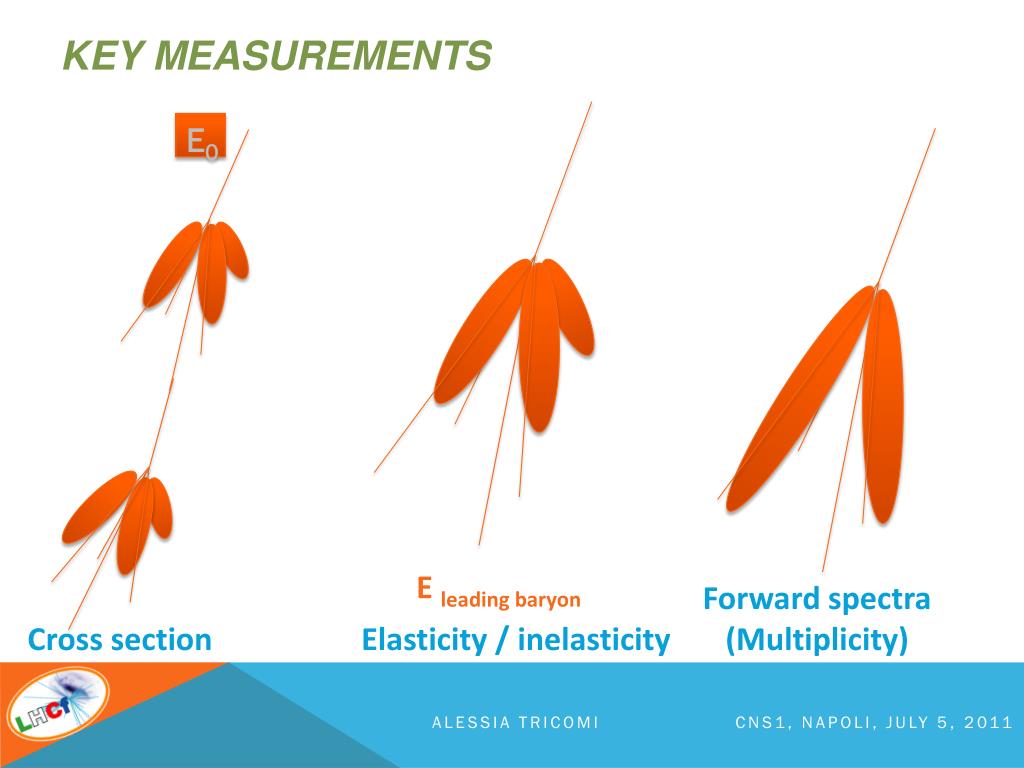 KEY MEASUREMENTS

$E_0$

Cross section

$E_{\text{leading baryon}}$

Elasticity / inelasticity

Forward spectra (Multiplicity)

LHCf

ALESSIA TRICOMI

CNS1, NAPOLI, JULY 5, 2011